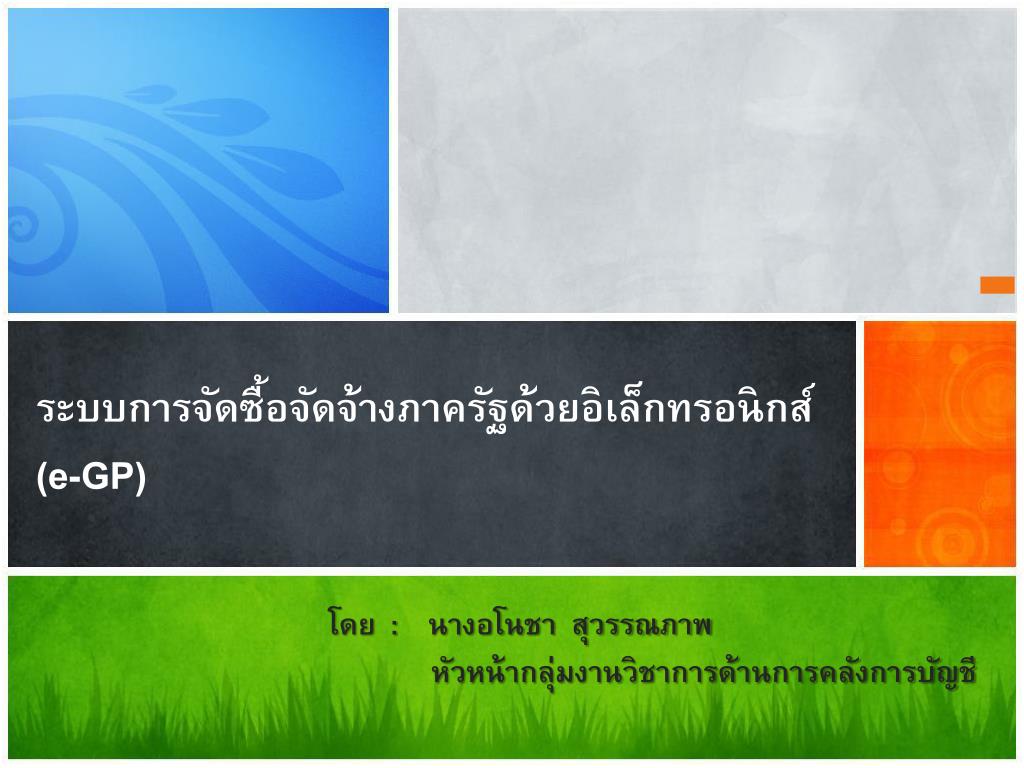 ระบบการจัดซื้อจัดจ้างภาครัฐด้วยอิเล็กทรอนิกส์ (e-GP)

โดย : นางอโนชา สุวรรณภาพ
หัวหน้ากลุ่มงานวิชาการด้านการคลังการบัญชี